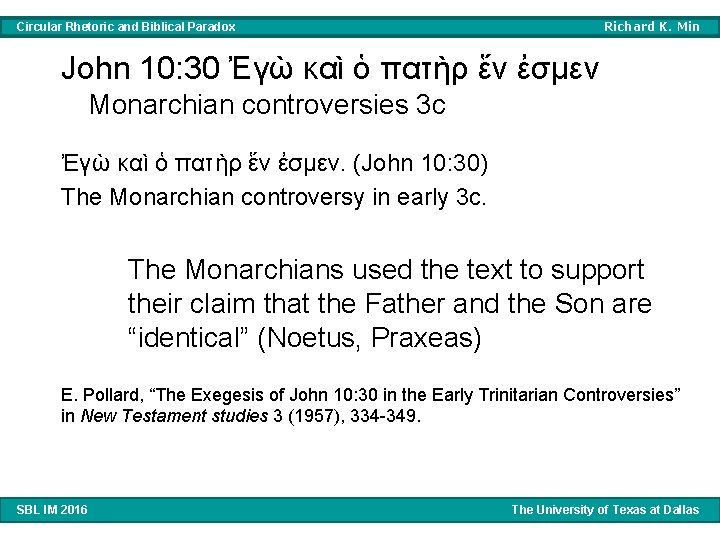 Circular Rhetoric and Biblical Paradox Richard K. Min

John 10:30 Ἐγὼ καὶ ὁ πατὴρ ἕν ἐσμεν

Monarchian controversies 3c

Ἐγὼ καὶ ὁ πατὴρ ἕν ἐσμεν. (John 10:30)

The Monarchian controversy in early 3c.

The Monarchians used the text to support their claim that the Father and the Son are "identical" (Noetus, Praxeas)

E. Pollard, "The Exegesis of John 10:30 in the Early Trinitarian Controversies" in New Testament studies 3 (1957), 334-349.

SBL IM 2016 The University of Texas at Dallas